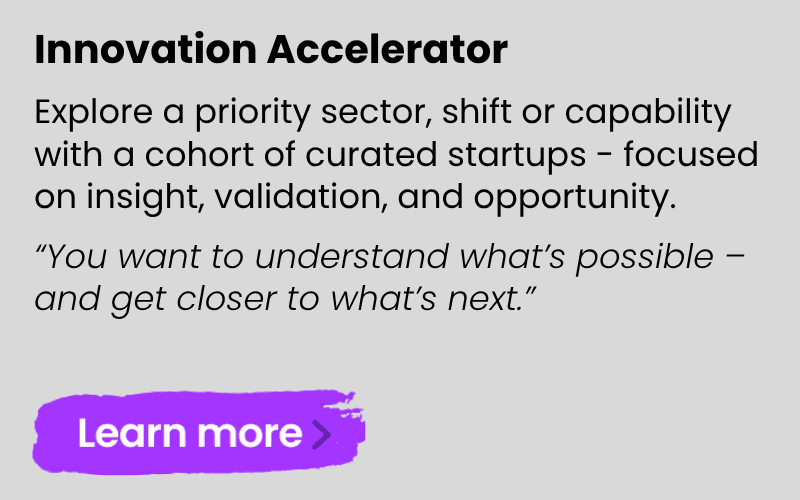 Innovation Accelerator

Explore a priority sector, shift or capability with a cohort of curated startups - focused on insight, validation, and opportunity.

“You want to understand what’s possible – and get closer to what’s next.”

Learn more >